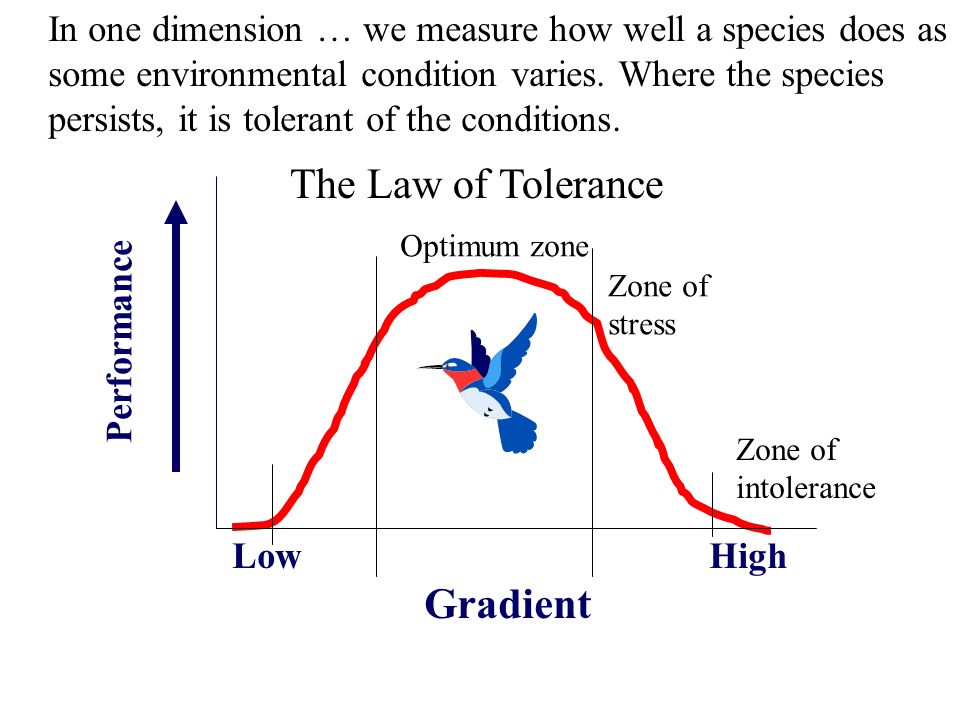 In one dimension … we measure how well a species does as some environmental condition varies. Where the species persists, it is tolerant of the conditions.

The Law of Tolerance

Performance

Optimum zone

Zone of stress

Zone of intolerance

Low

High

Gradient